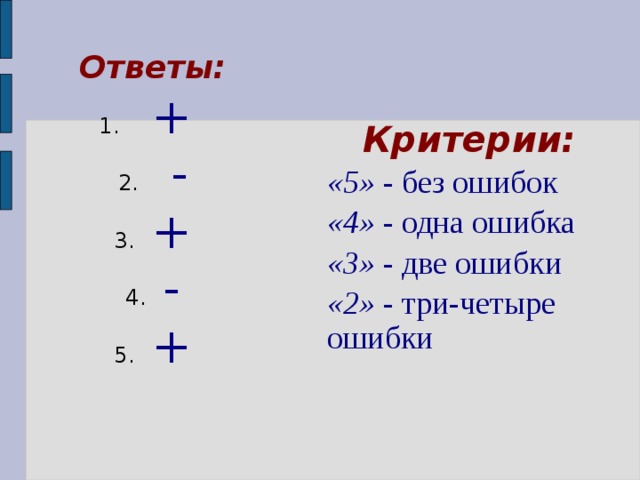 Ответы:

1. +
2. -
3. +
4. -
5. +

Критерии:

«5» - без ошибок

«4» - одна ошибка

«3» - две ошибки

«2» - три-четыре ошибки